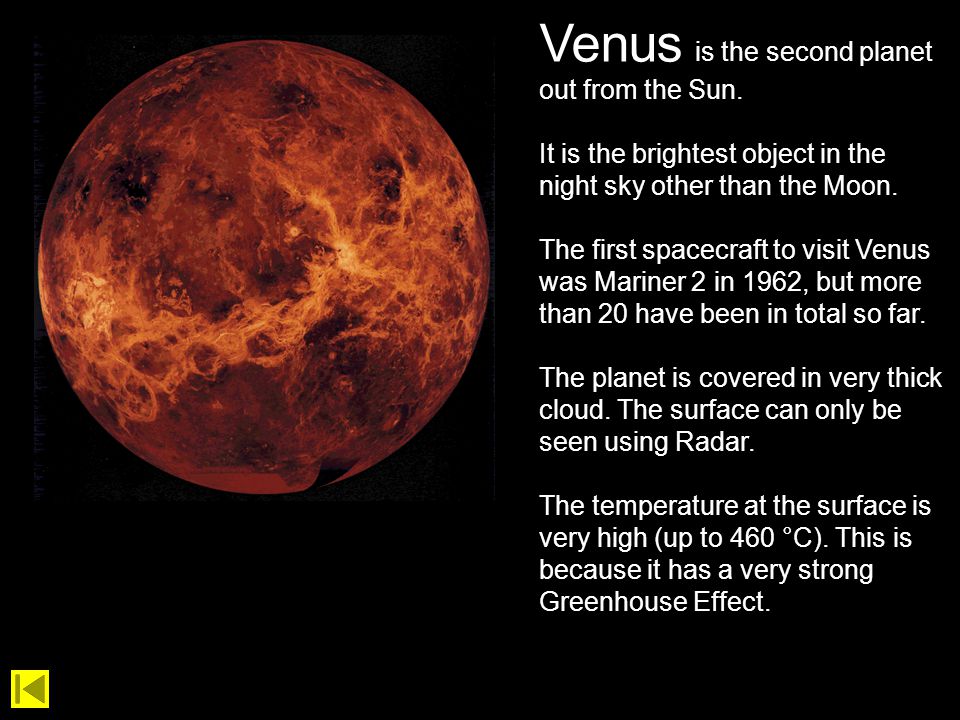 Venus is the second planet out from the Sun.

It is the brightest object in the night sky other than the Moon.

The first spacecraft to visit Venus was Mariner 2 in 1962, but more than 20 have been in total so far.

The planet is covered in very thick cloud. The surface can only be seen using Radar.

The temperature at the surface is very high (up to 460 °C). This is because it has a very strong Greenhouse Effect.